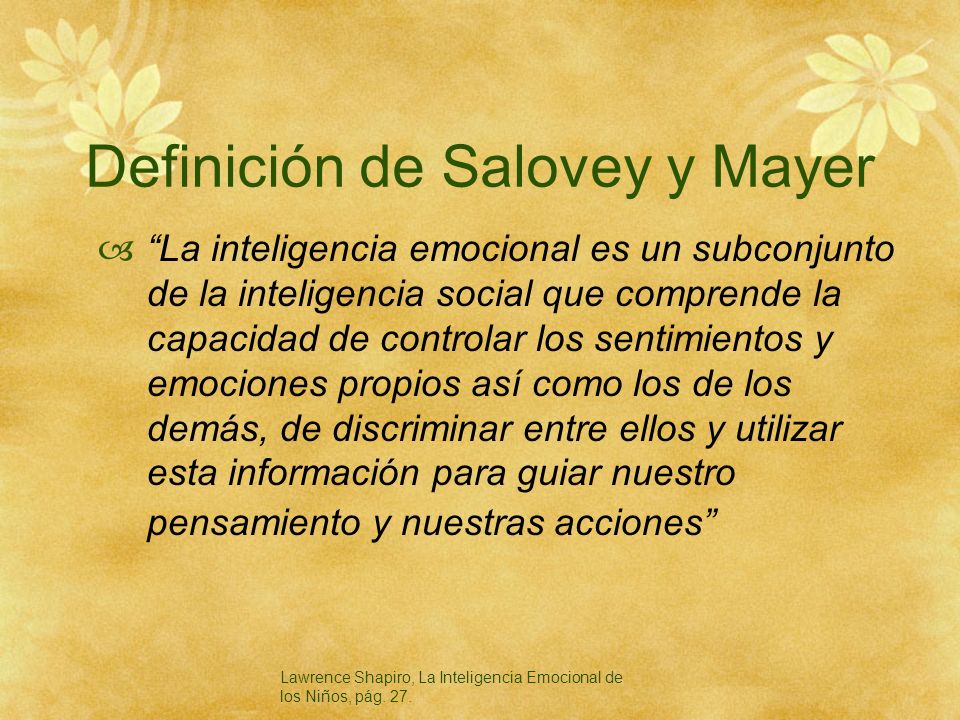 Definición de Salovey y Mayer

“La inteligencia emocional es un subconjunto de la inteligencia social que comprende la capacidad de controlar los sentimientos y emociones propios así como los de los demás, de discriminar entre ellos y utilizar esta información para guiar nuestro pensamiento y nuestras acciones”

Lawrence Shapiro, La Inteligencia Emocional de los Niños, pág. 27.